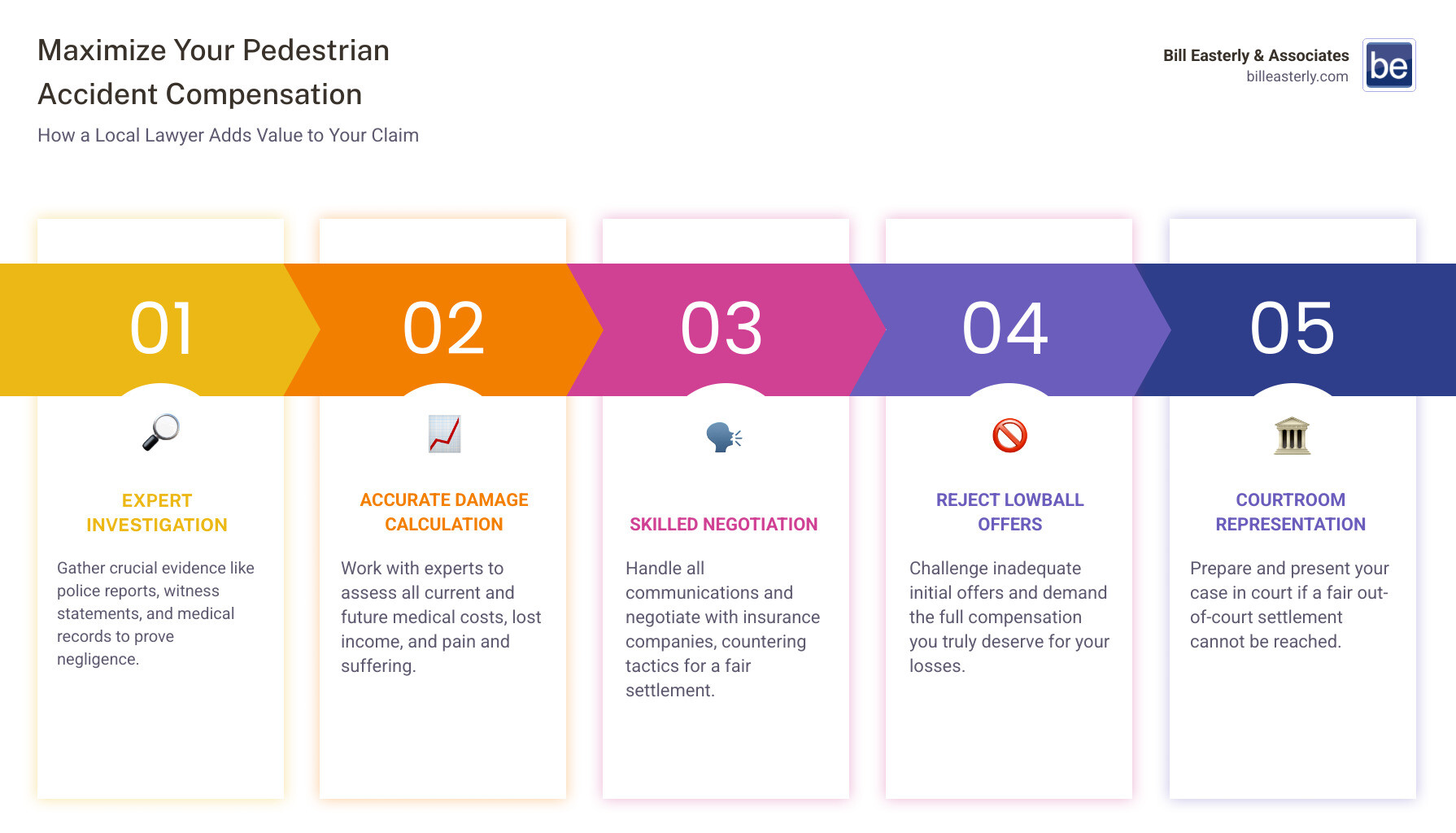 Maximize Your Pedestrian Accident Compensation

How a Local Lawyer Adds Value to Your Claim

Bill Easterly & Associates
billeasterly.com

be

01

EXPERT INVESTIGATION

Gather crucial evidence like police reports, witness statements, and medical records to prove negligence.

02

ACCURATE DAMAGE CALCULATION

Work with experts to assess all current and future medical costs, lost income, and pain and suffering.

03

SKILLED NEGOTIATION

Handle all communications and negotiate with insurance companies, countering tactics for a fair settlement.

04

REJECT LOWBALL OFFERS

Challenge inadequate initial offers and demand the full compensation you truly deserve for your losses.

05

COURTROOM REPRESENTATION

Prepare and present your case in court if a fair out-of-court settlement cannot be reached.